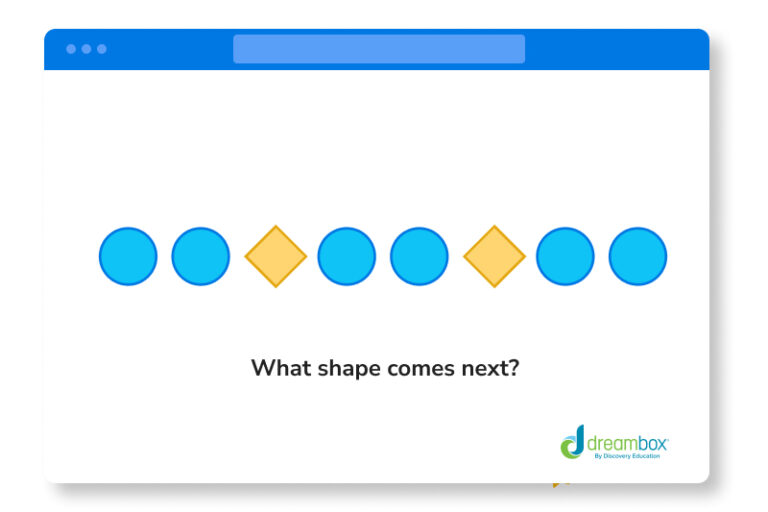 What shape comes next?

dreambox
By Discovery Education